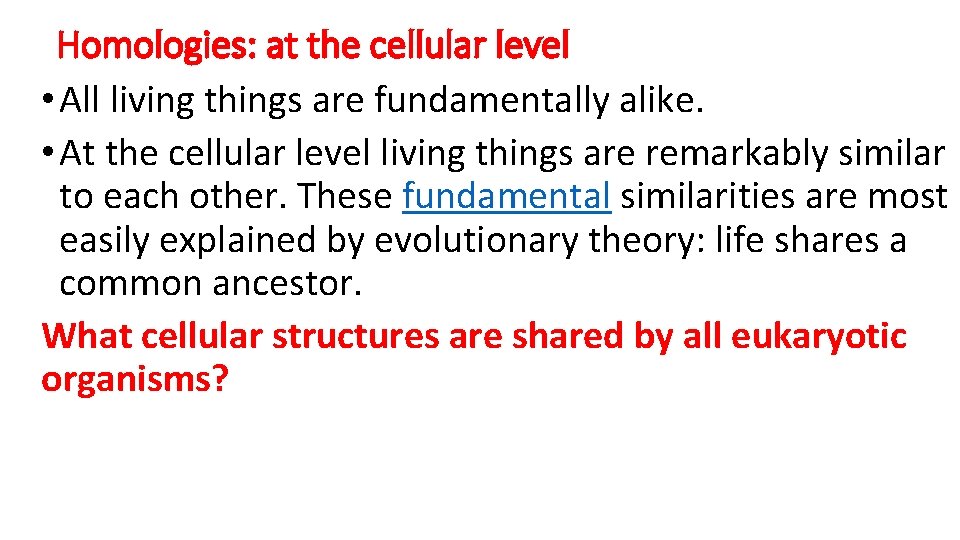 Homologies: at the cellular level

• All living things are fundamentally alike.

• At the cellular level living things are remarkably similar to each other. These fundamental similarities are most easily explained by evolutionary theory: life shares a common ancestor.

What cellular structures are shared by all eukaryotic organisms?